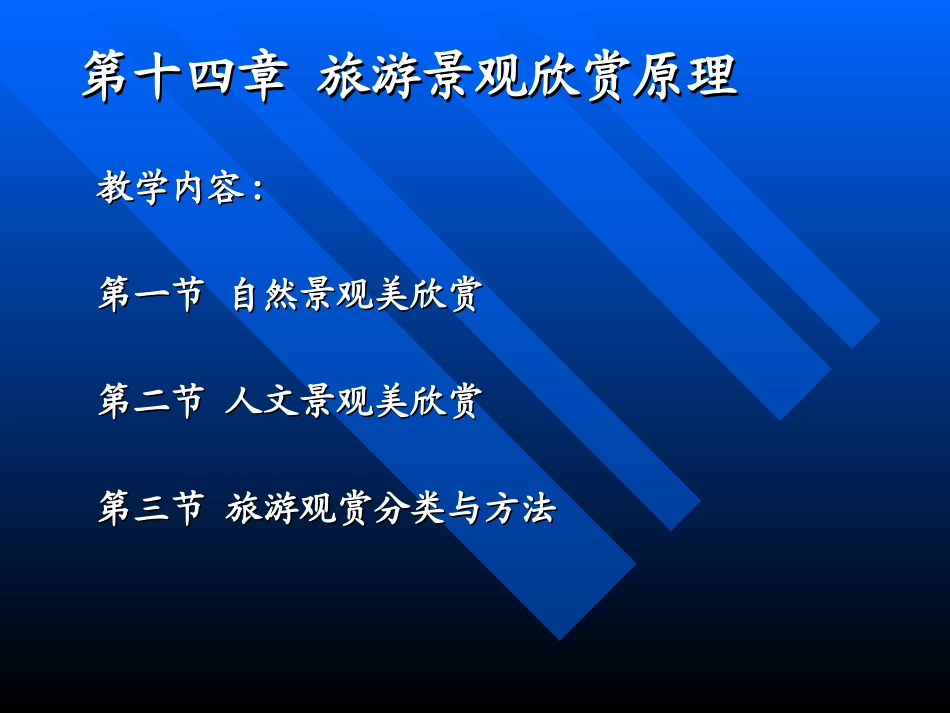 第十四章 旅游景观欣赏原理

教学内容：

第一节 自然景观美欣赏

第二节 人文景观美欣赏

第三节 旅游观赏分类与方法